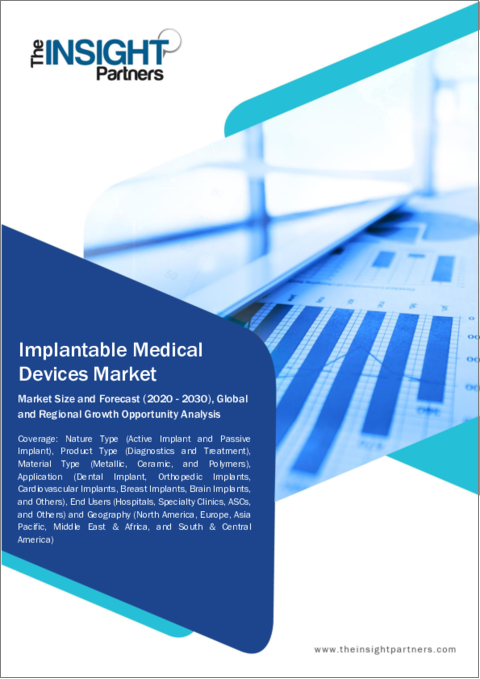 The INSIGHT Partners

Implantable Medical Devices Market

Market Size and Forecast (2020 - 2030), Global and Regional Growth Opportunity Analysis

Coverage: Nature Type (Active Implant and Passive Implant), Product Type (Diagnostics and Treatment), Material Type (Metallic, Ceramic, and Polymers), Application (Dental Implant, Orthopedic Implants, Cardiovascular Implants, Breast Implants, Brain Implants, and Others), End Users (Hospitals, Specialty Clinics, ASCs, and Others) and Geography (North America, Europe, Asia Pacific, Middle East & Africa, and South & Central America)

www.theinsightpartners.com